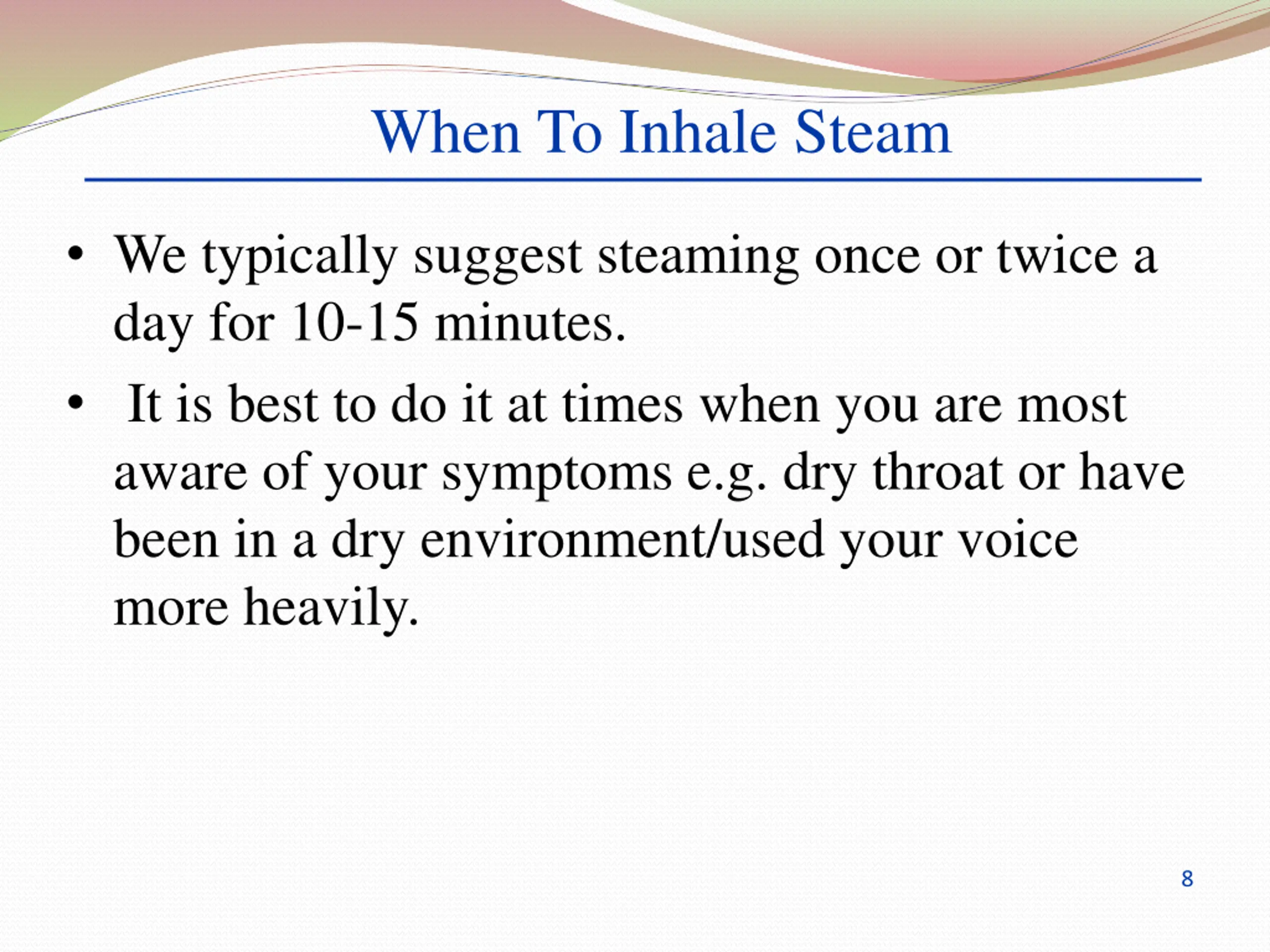 When To Inhale Steam

• We typically suggest steaming once or twice a day for 10-15 minutes.

• It is best to do it at times when you are most aware of your symptoms e.g. dry throat or have been in a dry environment/used your voice more heavily.

8